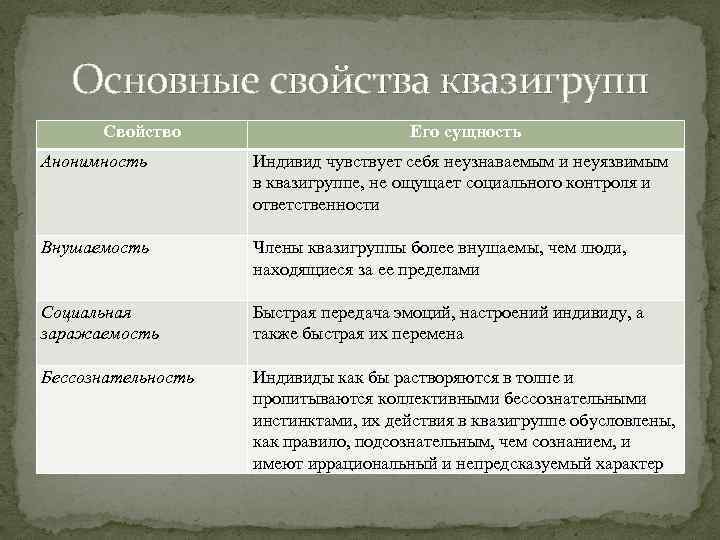 Основные свойства квазигрупп

| Свойство | Его сущность |
|---|---|
| Анонимность | Индивид чувствует себя неузнаваемым и неуязвимым в квазигруппе, не ощущает социального контроля и ответственности |
| Внушаемость | Члены квазигруппы более внушаемы, чем люди, находящиеся за ее пределами |
| Социальная заражаемость | Быстрая передача эмоций, настроений индивиду, а также быстрая их перемена |
| Бессознательность | Индивиды как бы растворяются в толпе и пропитываются коллективными бессознательными инстинктами, их действия в квазигруппе обусловлены, как правило, подсознательным, чем сознанием, и имеют иррациональный и непредсказуемый характер |